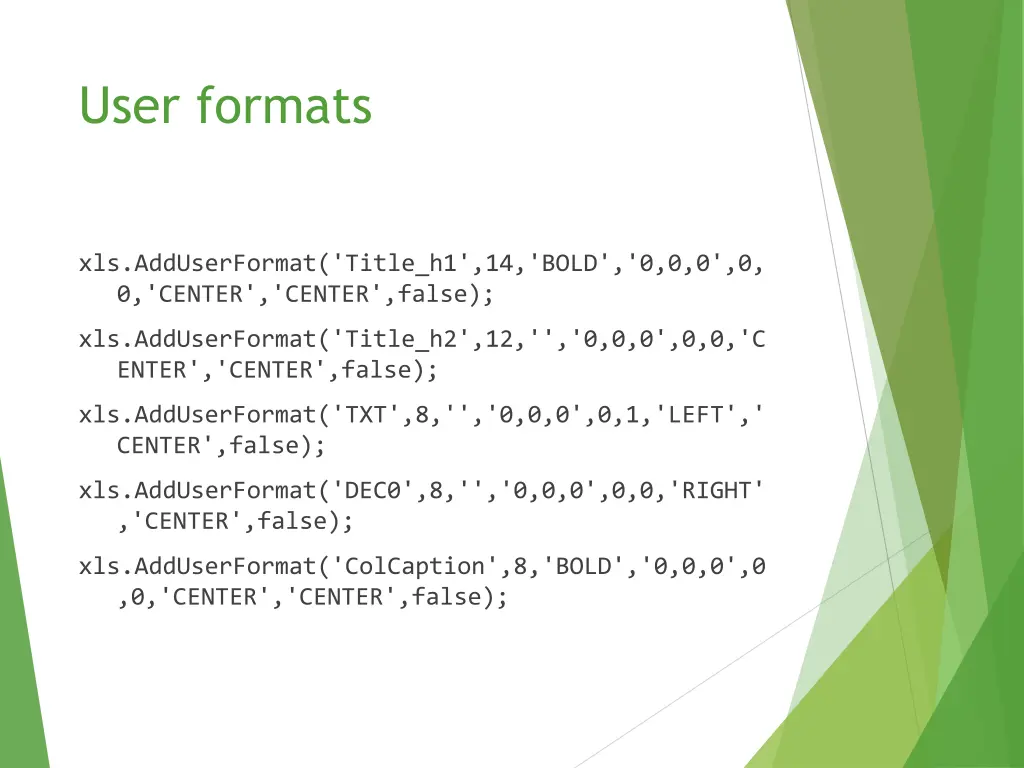 User formats

xls.AddUserFormat('Title_h1',14,'BOLD','0,0,0',0,0,'CENTER','CENTER',false);

xls.AddUserFormat('Title_h2',12,'','0,0,0',0,0,'CENTER','CENTER',false);

xls.AddUserFormat('TXT',8,'','0,0,0',0,1,'LEFT','CENTER',false);

xls.AddUserFormat('DEC0',8,'','0,0,0',0,0,'RIGHT','CENTER',false);

xls.AddUserFormat('ColCaption',8,'BOLD','0,0,0',0,0,'CENTER','CENTER',false);